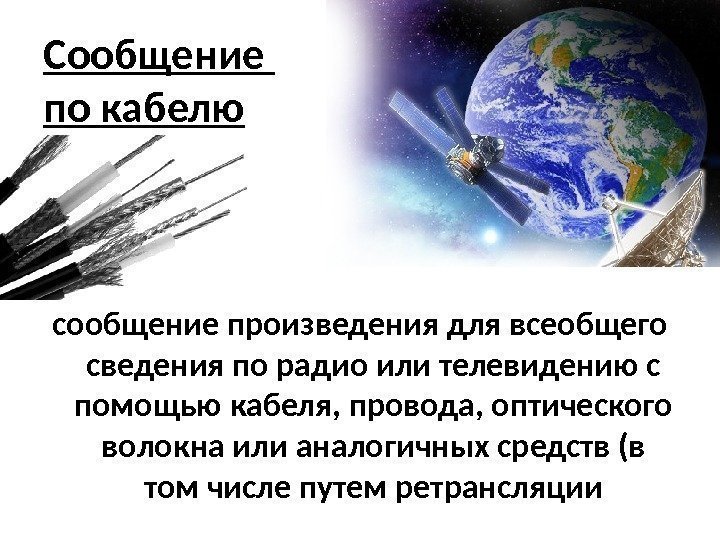 Сообщение по кабелю

сообщение произведения для всеобщего сведения по радио или телевидению с помощью кабеля, провода, оптического волокна или аналогичных средств (в том числе путем ретрансляции